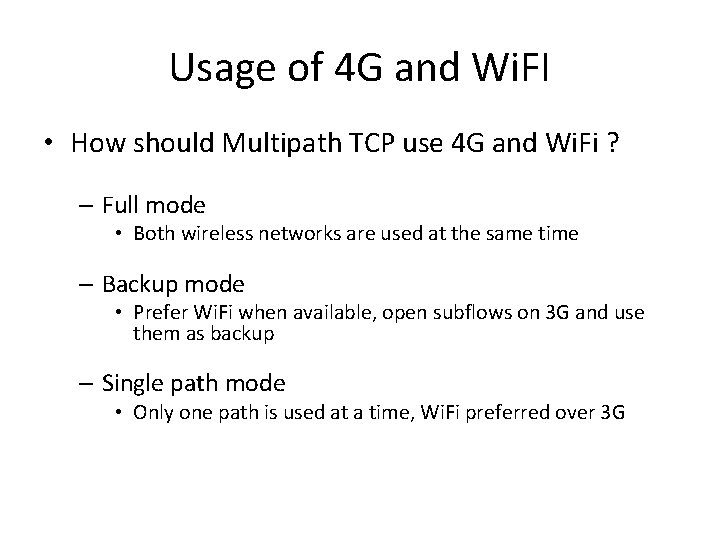 Usage of 4G and WiFI

• How should Multipath TCP use 4G and WiFi ?

– Full mode
• Both wireless networks are used at the same time

– Backup mode
• Prefer WiFi when available, open subflows on 3G and use them as backup

– Single path mode
• Only one path is used at a time, WiFi preferred over 3G